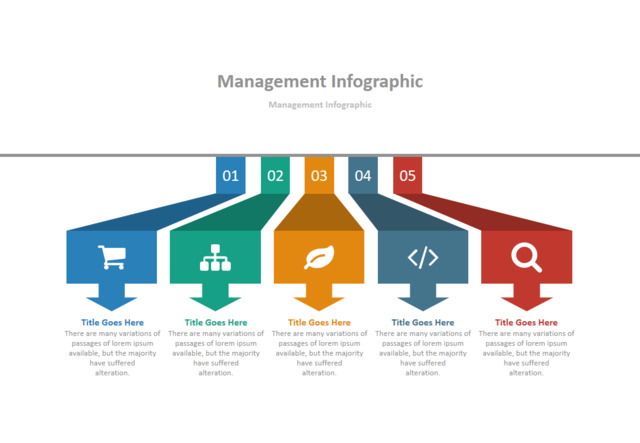 Management Infographic

Management Infographic

01

02

03

04

05

Title Goes Here
There are many variations of passages of lorem ipsum available, but the majority have suffered alteration.

Title Goes Here
There are many variations of passages of lorem ipsum available, but the majority have suffered alteration.

Title Goes Here
There are many variations of passages of lorem ipsum available, but the majority have suffered alteration.

Title Goes Here
There are many variations of passages of lorem ipsum available, but the majority have suffered alteration.

Title Goes Here
There are many variations of passages of lorem ipsum available, but the majority have suffered alteration.